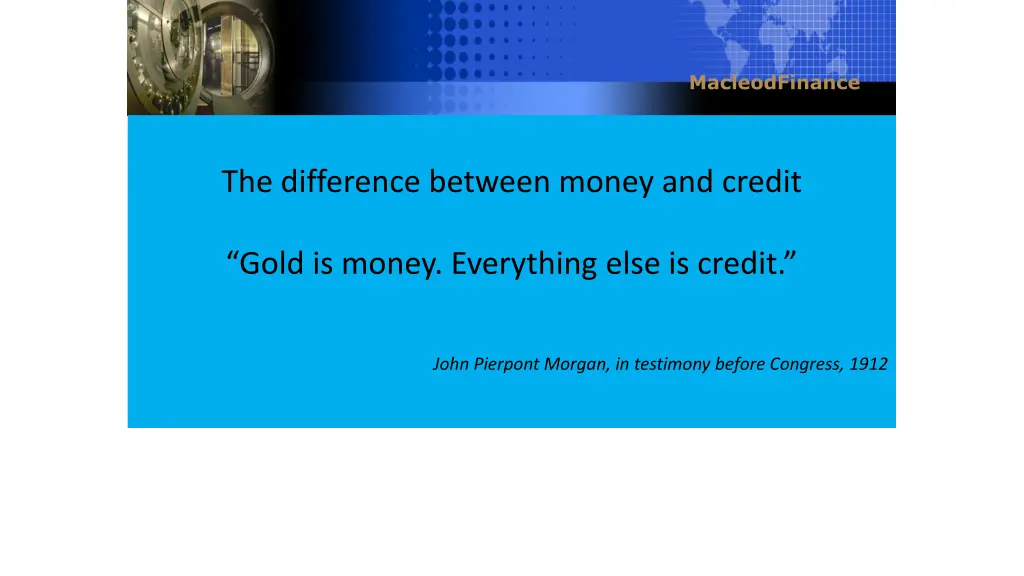 MacleodFinance

The difference between money and credit

“Gold is money. Everything else is credit.”

John Pierpont Morgan, in testimony before Congress, 1912